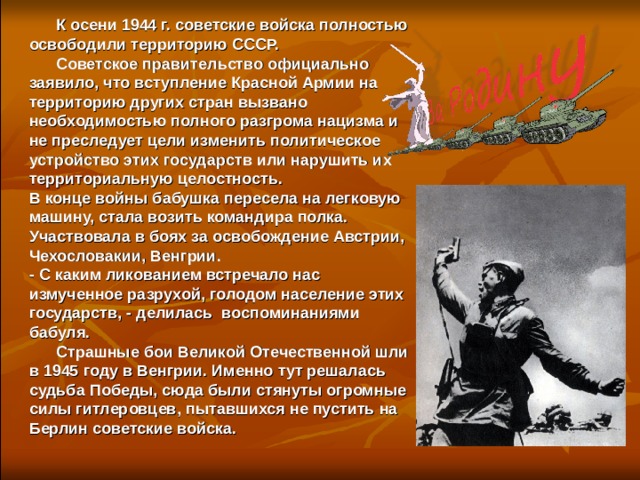 К осени 1944 г. советские войска полностью освободили территорию СССР.

Советское правительство официально заявило, что вступление Красной Армии на территорию других стран вызвано необходимостью полного разгрома нацизма и не преследует цели изменить политическое устройство этих государств или нарушить их территориальную целостность.

В конце войны бабушка пересела на легковую машину, стала возить командира полка. Участвовала в боях за освобождение Австрии, Чехословакии, Венгрии.

- С каким ликованием встречало нас измученное разрухой, голодом население этих государств, - делилась воспоминаниями бабуля.

Страшные бои Великой Отечественной шли в 1945 году в Венгрии. Именно тут решалась судьба Победы, сюда были стянуты огромные силы гитлеровцев, пытавшихся не пустить на Берлин советские войска.

За Родину